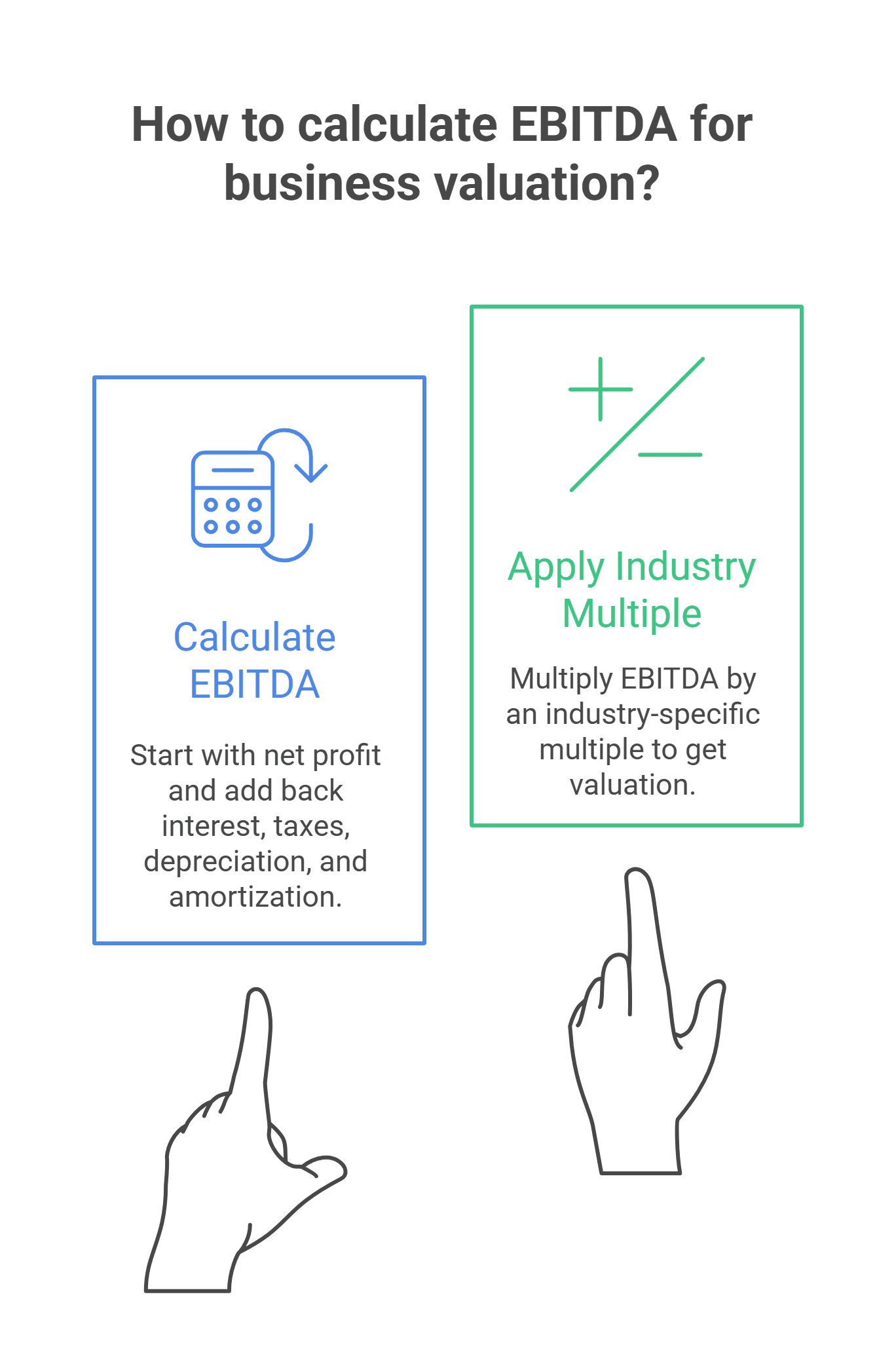 How to calculate EBITDA for business valuation?

Calculate EBITDA

Start with net profit and add back interest, taxes, depreciation, and amortization.

Apply Industry Multiple

Multiply EBITDA by an industry-specific multiple to get valuation.